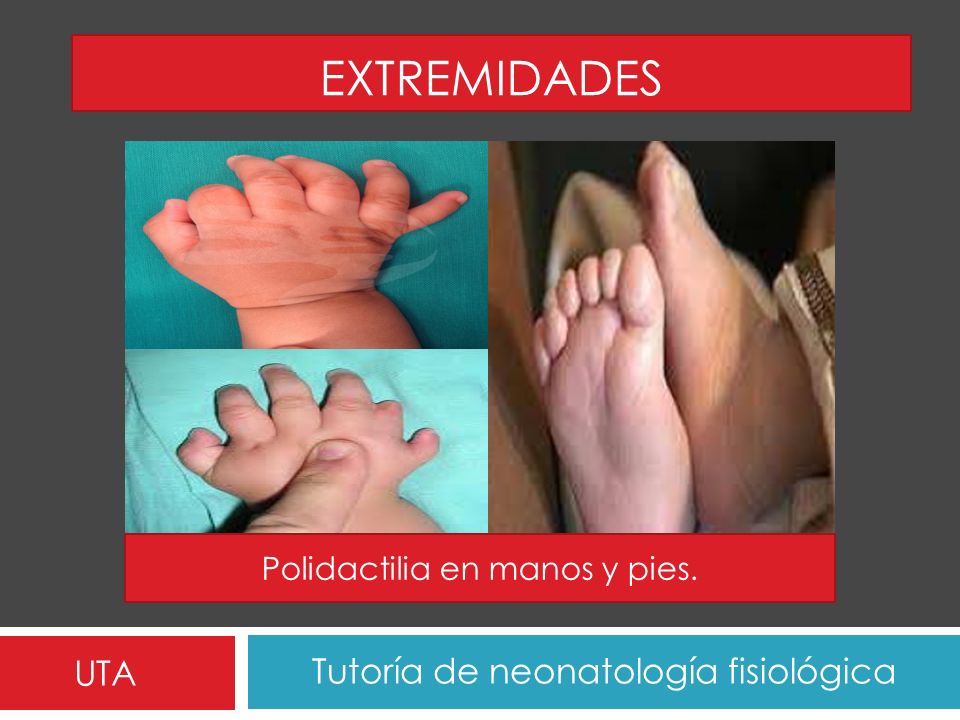 EXTREMIDADES

Polidactilia en manos y pies.

UTA

Tutoría de neonatología fisiológica